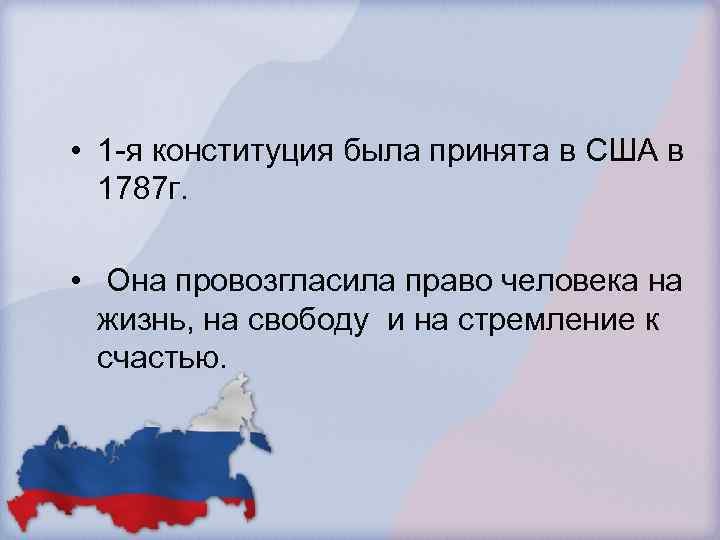 • 1-я конституция была принята в США в 1787г.

• Она провозгласила право человека на жизнь, на свободу и на стремление к счастью.